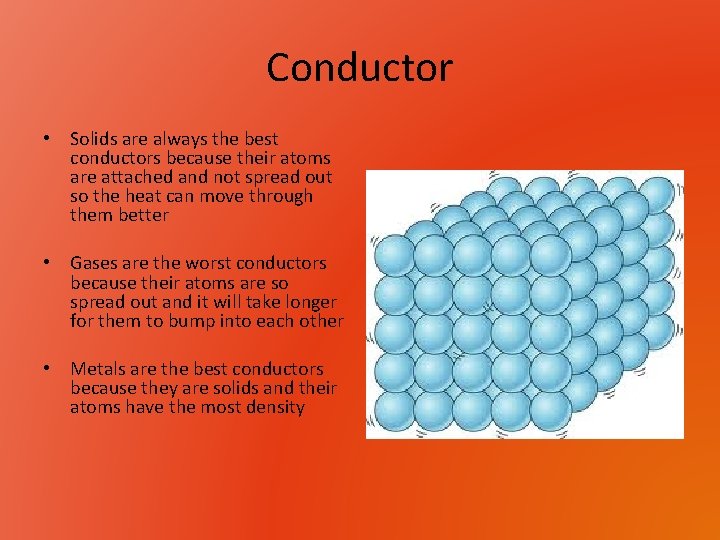 Conductor

• Solids are always the best conductors because their atoms are attached and not spread out so the heat can move through them better

• Gases are the worst conductors because their atoms are so spread out and it will take longer for them to bump into each other

• Metals are the best conductors because they are solids and their atoms have the most density